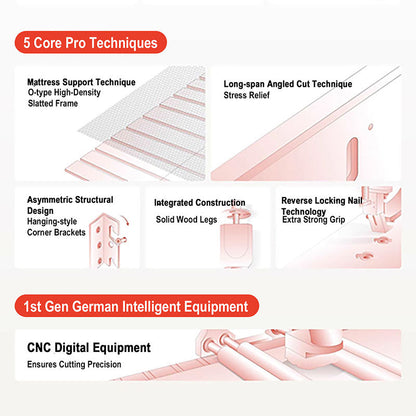 5 Core Pro Techniques

Mattress Support Technique
O-type High-Density Slatted Frame

Long-span Angled Cut Technique
Stress Relief

Asymmetric Structural Design
Hanging-style Corner Brackets

Integrated Construction
Solid Wood Legs

Reverse Locking Nail Technology
Extra Strong Grip

1st Gen German Intelligent Equipment

CNC Digital Equipment
Ensures Cutting Precision